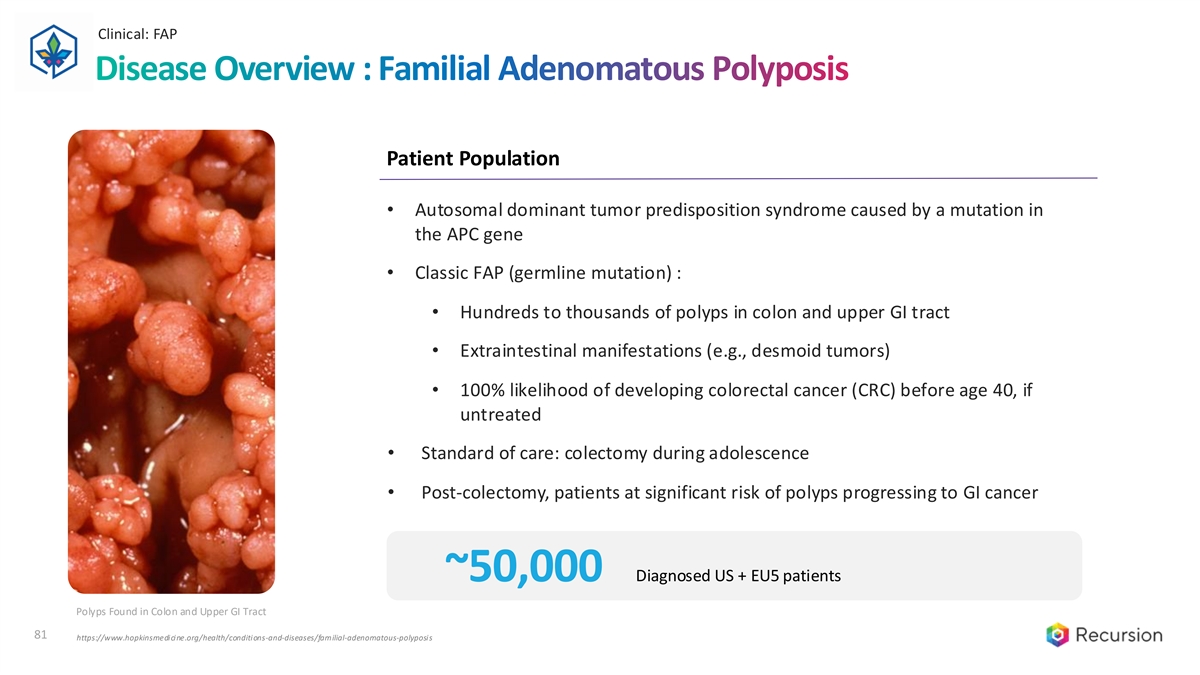 Clinical: FAP

Disease Overview : Familial Adenomatous Polyposis

Patient Population

• Autosomal dominant tumor predisposition syndrome caused by a mutation in the APC gene

• Classic FAP (germline mutation) :

• Hundreds to thousands of polyps in colon and upper GI tract

• Extraintestinal manifestations (e.g., desmoid tumors)

• 100% likelihood of developing colorectal cancer (CRC) before age 40, if untreated

• Standard of care: colectomy during adolescence

• Post-colectomy, patients at significant risk of polyps progressing to GI cancer

~50,000 Diagnosed US + EU5 patients

Polyps Found in Colon and Upper GI Tract

81

https://www.hopkinsmedicine.org/health/conditions-and-diseases/familial-adenomatous-polyposis

Recursion